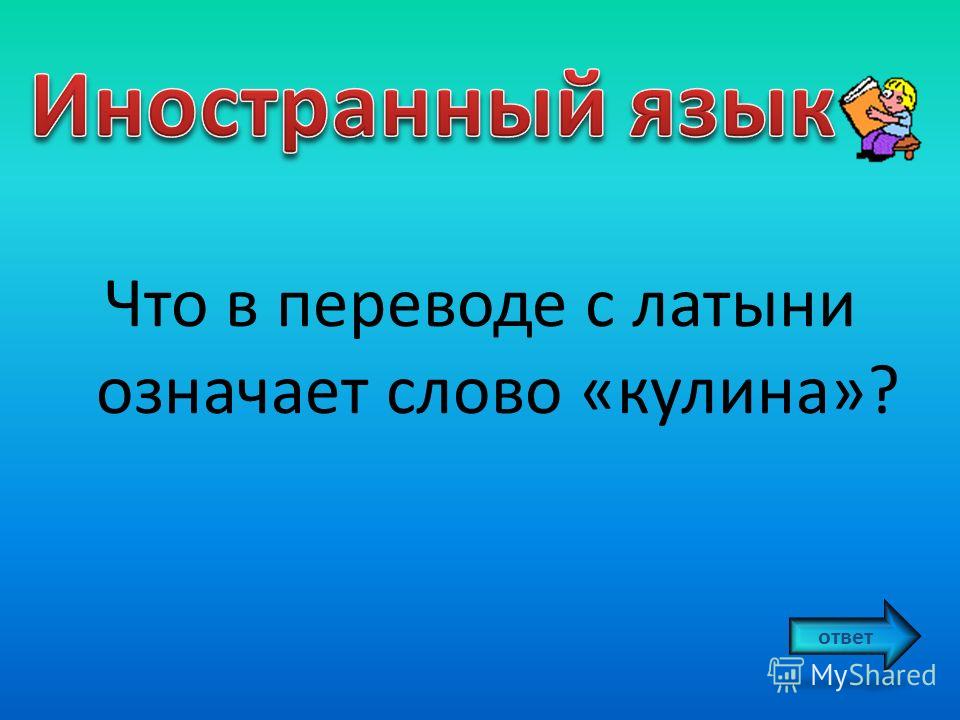 Иностранный язык

Что в переводе с латыни означает слово «кулина»?

ответ

MyShared